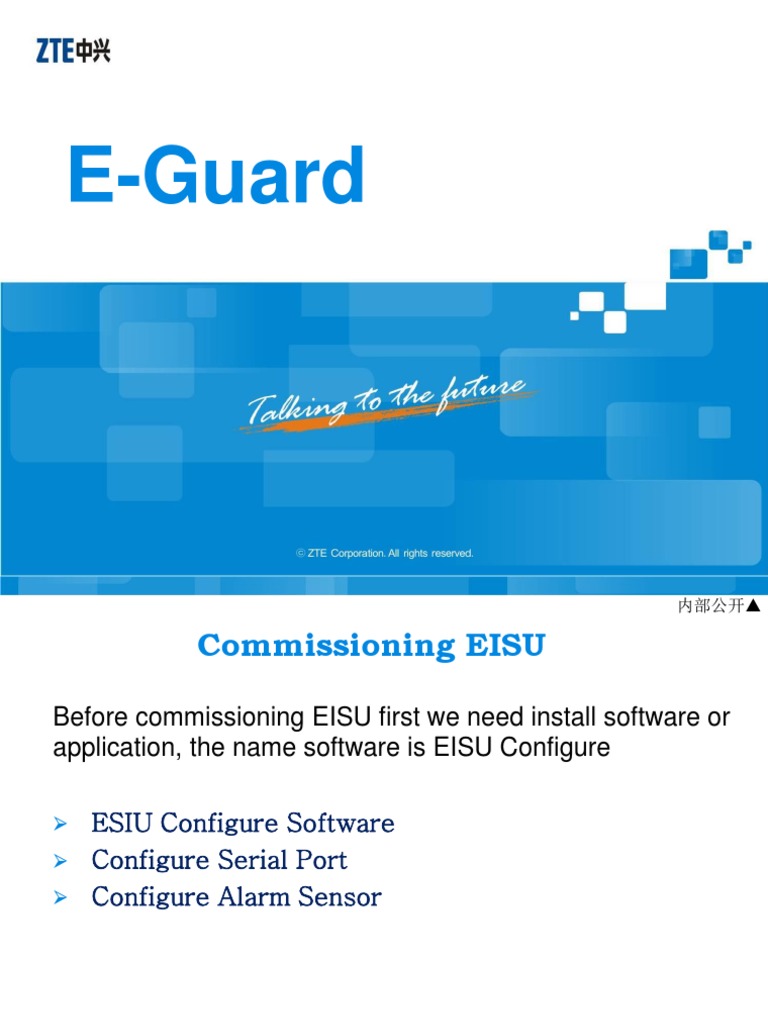 ZTE中兴

E-Guard

Talking to the future

© ZTE Corporation. All rights reserved.

内部公开▲

Commissioning EISU

Before commissioning EISU first we need install software or application, the name software is EISU Configure

➢ ESIU Configure Software
➢ Configure Serial Port
➢ Configure Alarm Sensor